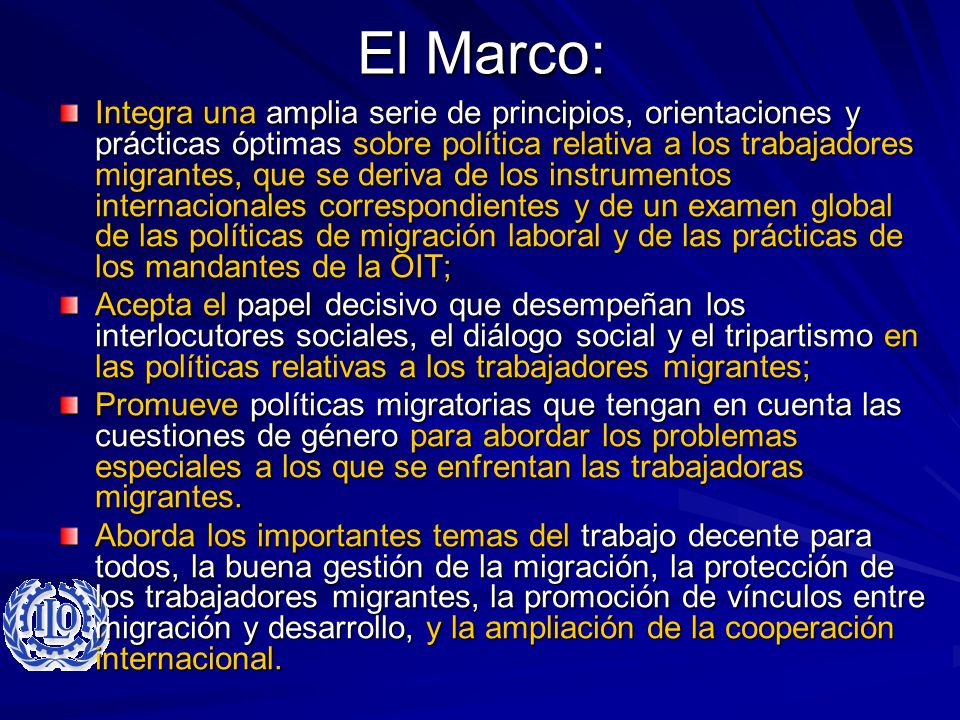 El Marco:

Integra una amplia serie de principios, orientaciones y prácticas óptimas sobre política relativa a los trabajadores migrantes, que se deriva de los instrumentos internacionales correspondientes y de un examen global de las políticas de migración laboral y de las prácticas de los mandantes de la OIT;

Acepta el papel decisivo que desempeñan los interlocutores sociales, el diálogo social y el tripartismo en las políticas relativas a los trabajadores migrantes;

Promueve políticas migratorias que tengan en cuenta las cuestiones de género para abordar los problemas especiales a los que se enfrentan las trabajadoras migrantes.

Aborda los importantes temas del trabajo decente para todos, la buena gestión de la migración, la protección de los trabajadores migrantes, la promoción de vínculos entre migración y desarrollo, y la ampliación de la cooperación internacional.

ILO